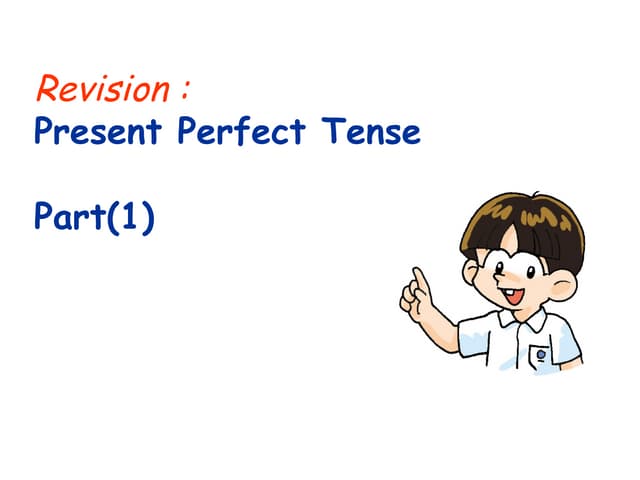 Revision :
Present Perfect Tense

Part(1)